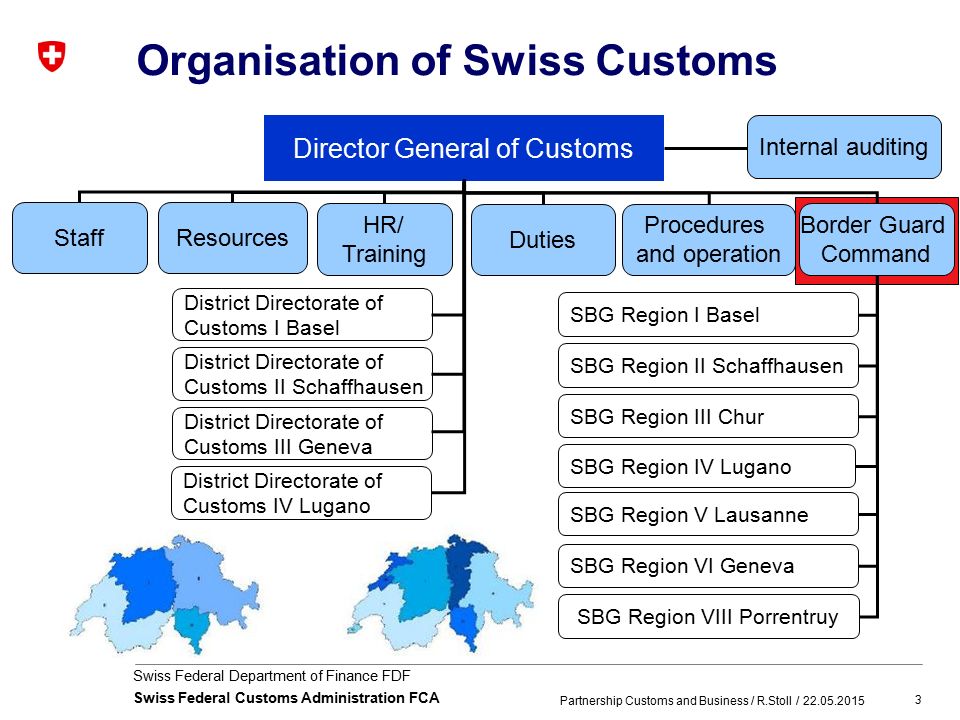 Organisation of Swiss Customs

Director General of Customs

Internal auditing

Staff

Resources

HR/ Training

Duties

Procedures and operation

Border Guard Command

District Directorate of Customs I Basel

District Directorate of Customs II Schaffhausen

District Directorate of Customs III Geneva

District Directorate of Customs IV Lugano

SBG Region I Basel

SBG Region II Schaffhausen

SBG Region III Chur

SBG Region IV Lugano

SBG Region V Lausanne

SBG Region VI Geneva

SBG Region VIII Porrentruy

Swiss Federal Department of Finance FDF

Swiss Federal Customs Administration FCA

Partnership Customs and Business / R.Stoll / 22.05.2015

3